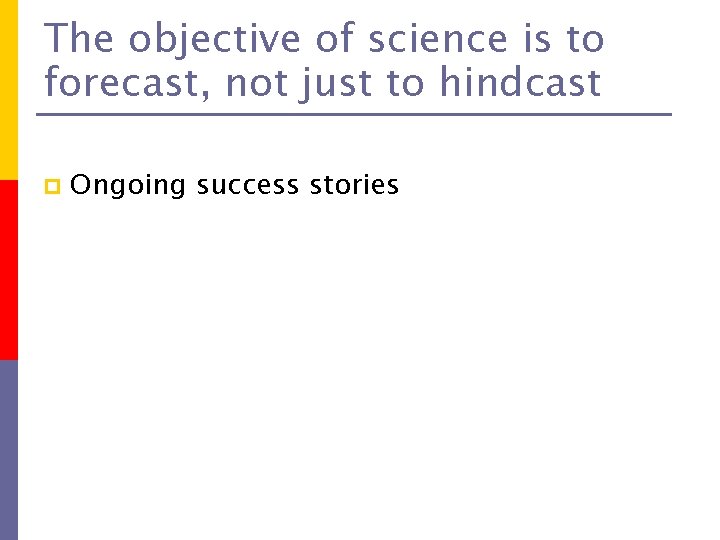 The objective of science is to forecast, not just to hindcast

Ongoing success stories